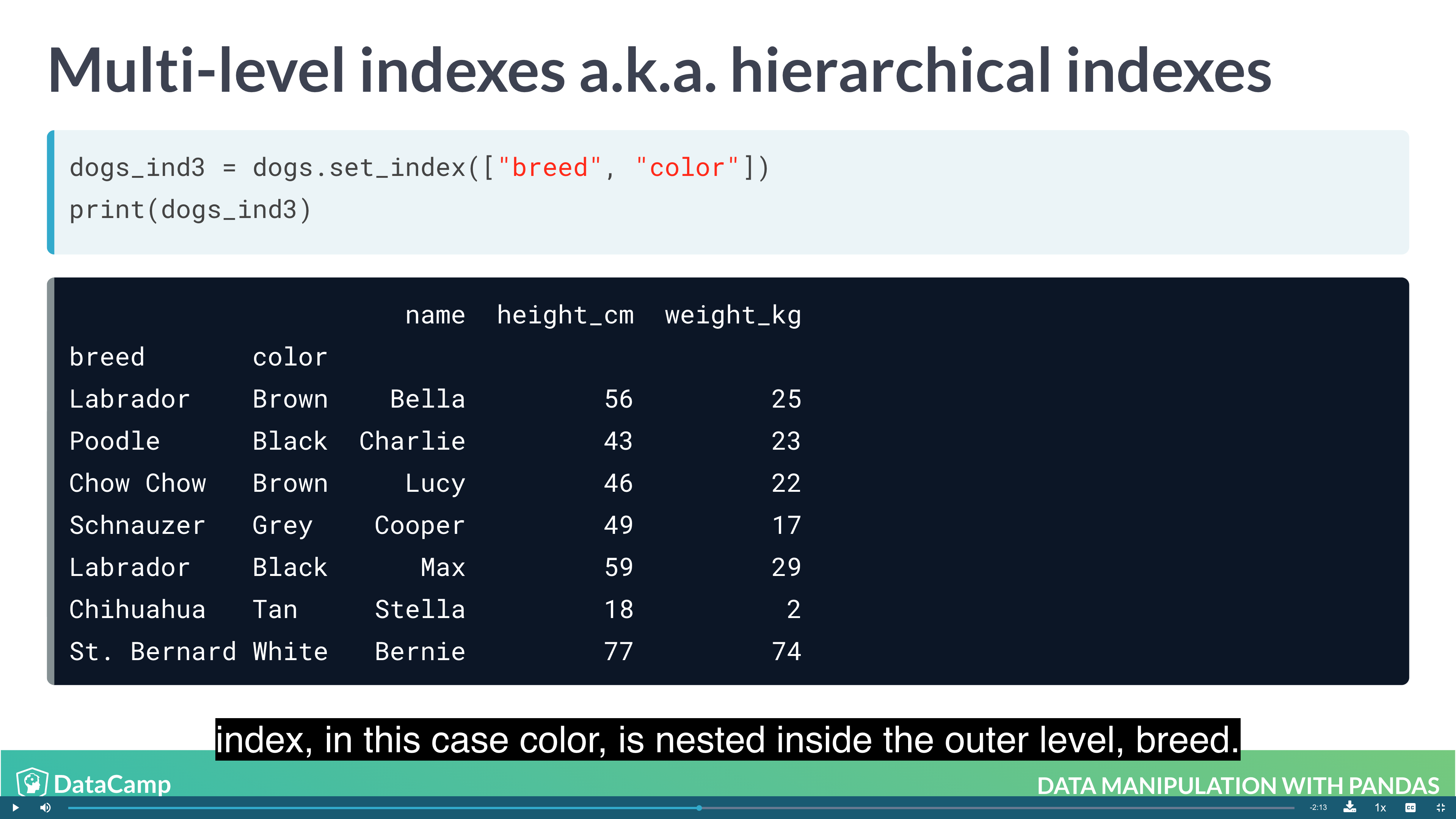 Multi-level indexes a.k.a. hierarchical indexes

dogs_ind3 = dogs.set_index(["breed", "color"])
print(dogs_ind3)

| breed | color | name | height_cm | weight_kg |
|---|---|---|---|---|
| Labrador | Brown | Bella | 56 | 25 |
| Poodle | Black | Charlie | 43 | 23 |
| Chow Chow | Brown | Lucy | 46 | 22 |
| Schnauzer | Grey | Cooper | 49 | 17 |
| Labrador | Black | Max | 59 | 29 |
| Chihuahua | Tan | Stella | 18 | 2 |
| St. Bernard | White | Bernie | 77 | 74 |

index, in this case color, is nested inside the outer level, breed.

DataCamp

DATA MANIPULATION WITH PANDAS

-2:13 1x